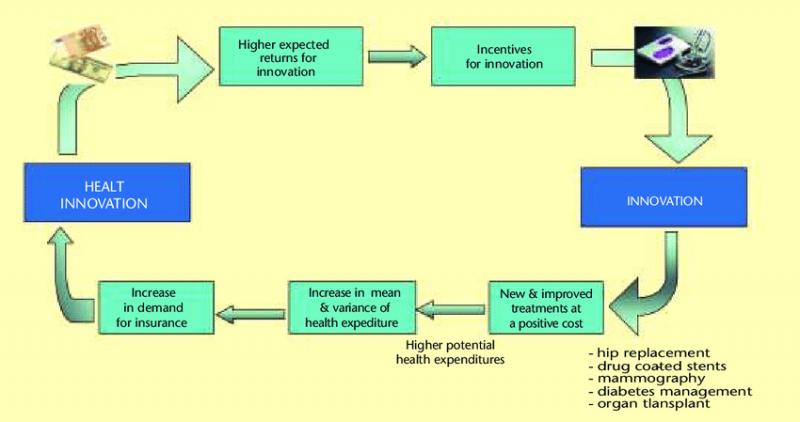 Higher expected returns for innovation

Incentives for innovation

INNOVATION

New & improved treatments at a positive cost

- hip replacement
- drug coated stents
- mammography
- diabetes management
- organ tlansplant

Increase in mean & variance of health expediture

Higher potential health expenditures

Increase in demand for insurance

HEALT INNOVATION